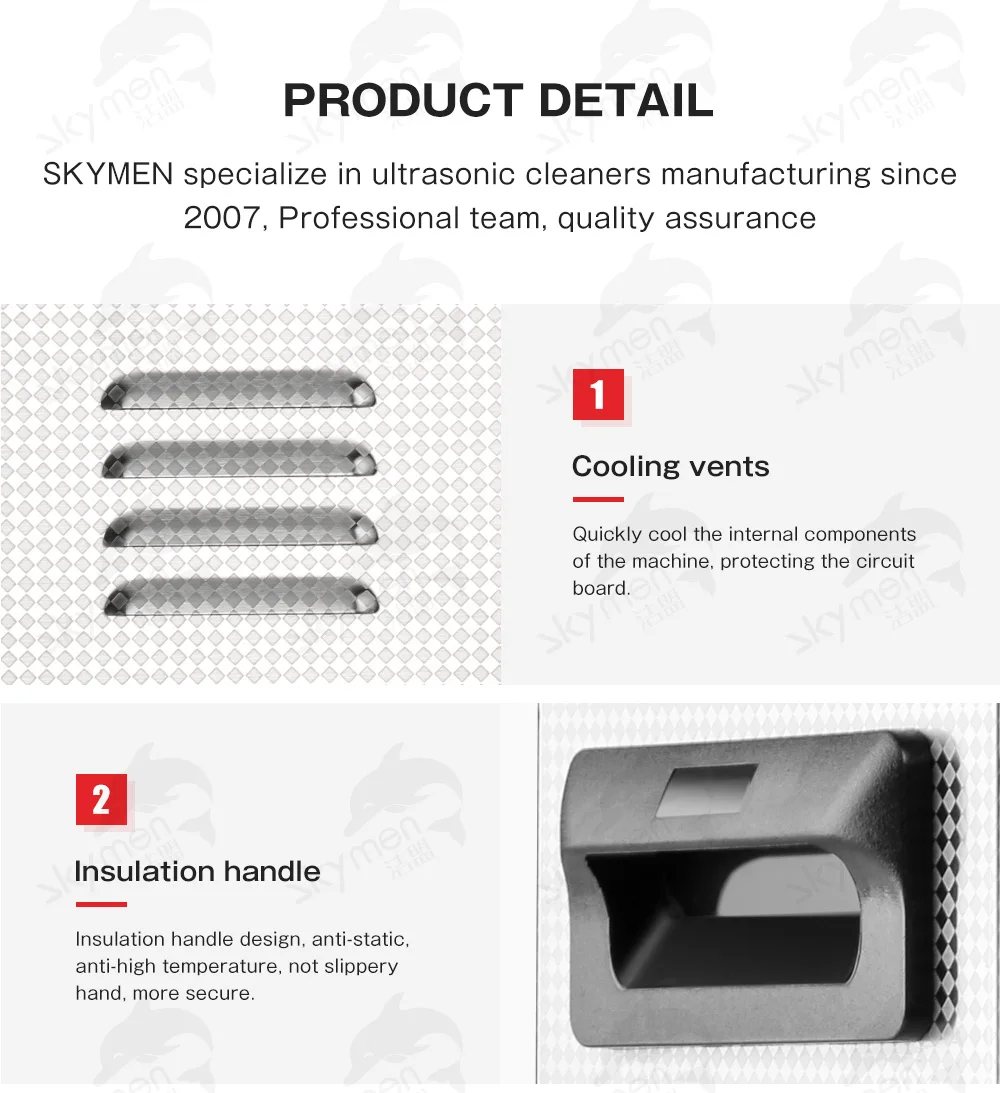 PRODUCT DETAIL

SKYMEN specialize in ultrasonic cleaners manufacturing since 2007, Professional team, quality assurance

1

Cooling vents

Quickly cool the internal components of the machine, protecting the circuit board.

2

Insulation handle

Insulation handle design, anti-static, anti-high temperature, not slippery hand, more secure.